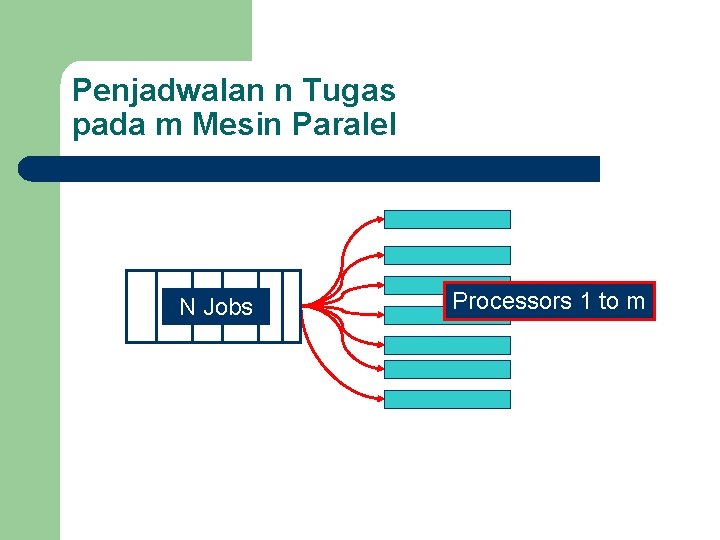 Penjadwalan n Tugas pada m Mesin Paralel

N Jobs

Processors 1 to m